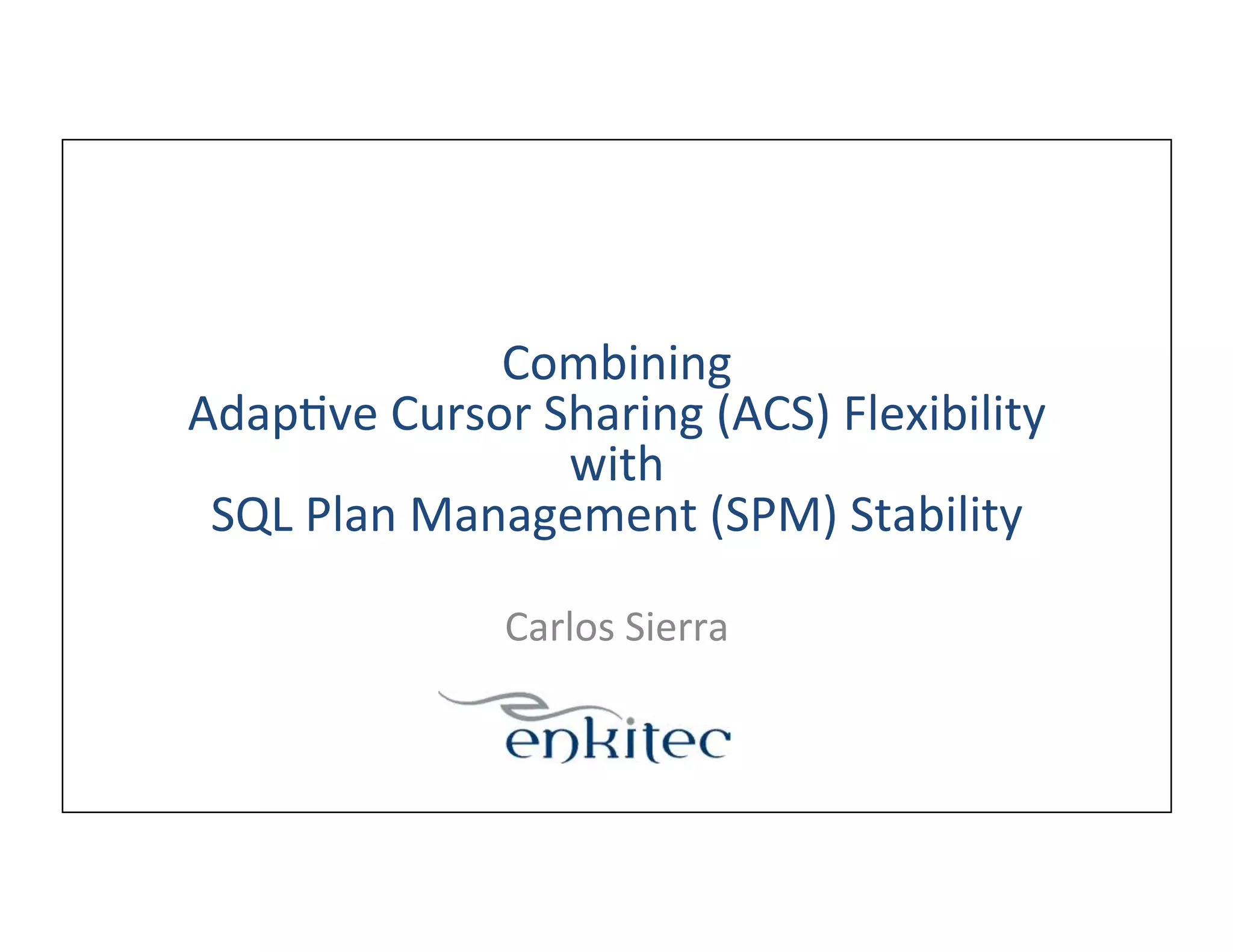 Combining
Adaptive Cursor Sharing (ACS) Flexibility
with
SQL Plan Management (SPM) Stability

Carlos Sierra

enkitec